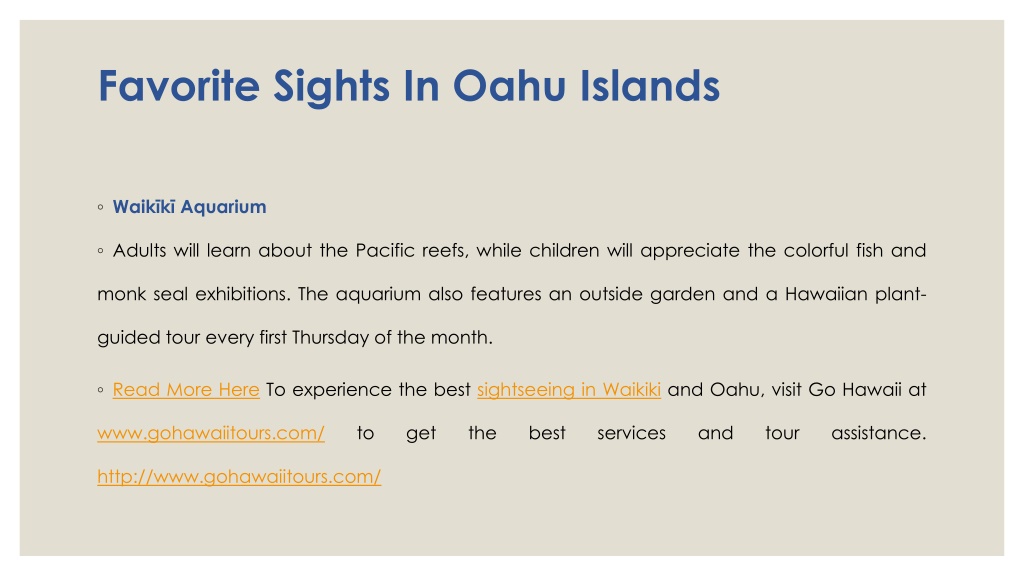 Favorite Sights In Oahu Islands

◦ Waikīkī Aquarium

◦ Adults will learn about the Pacific reefs, while children will appreciate the colorful fish and monk seal exhibitions. The aquarium also features an outside garden and a Hawaiian plant-guided tour every first Thursday of the month.

◦ Read More Here To experience the best sightseeing in Waikiki and Oahu, visit Go Hawaii at www.gohawaiitours.com/ to get the best services and tour assistance. http://www.gohawaiitours.com/